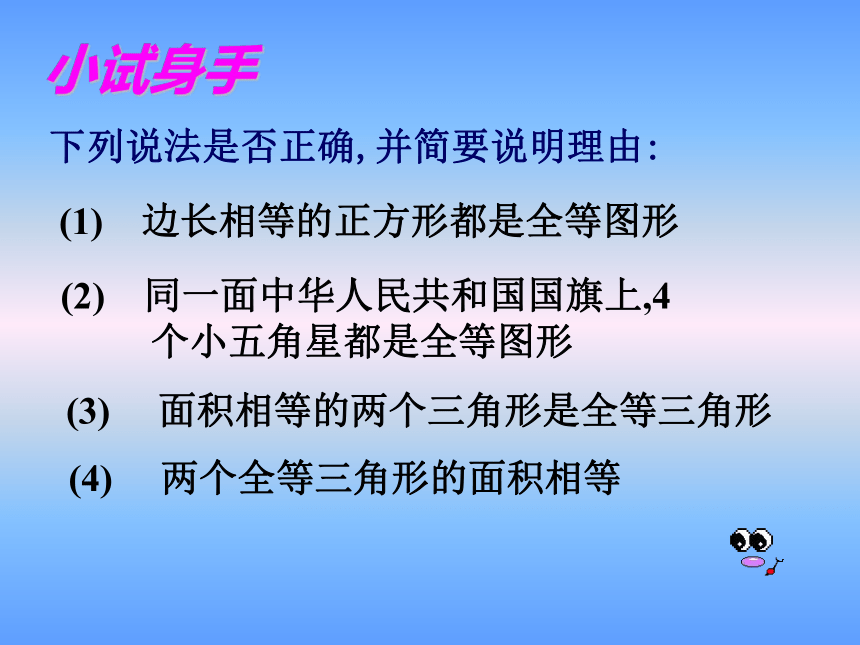 小试身手

下列说法是否正确, 并简要说明理由:

(1) 边长相等的正方形都是全等图形

(2) 同一面中华人民共和国国旗上,4个小五角星都是全等图形

(3) 面积相等的两个三角形是全等三角形

(4) 两个全等三角形的面积相等